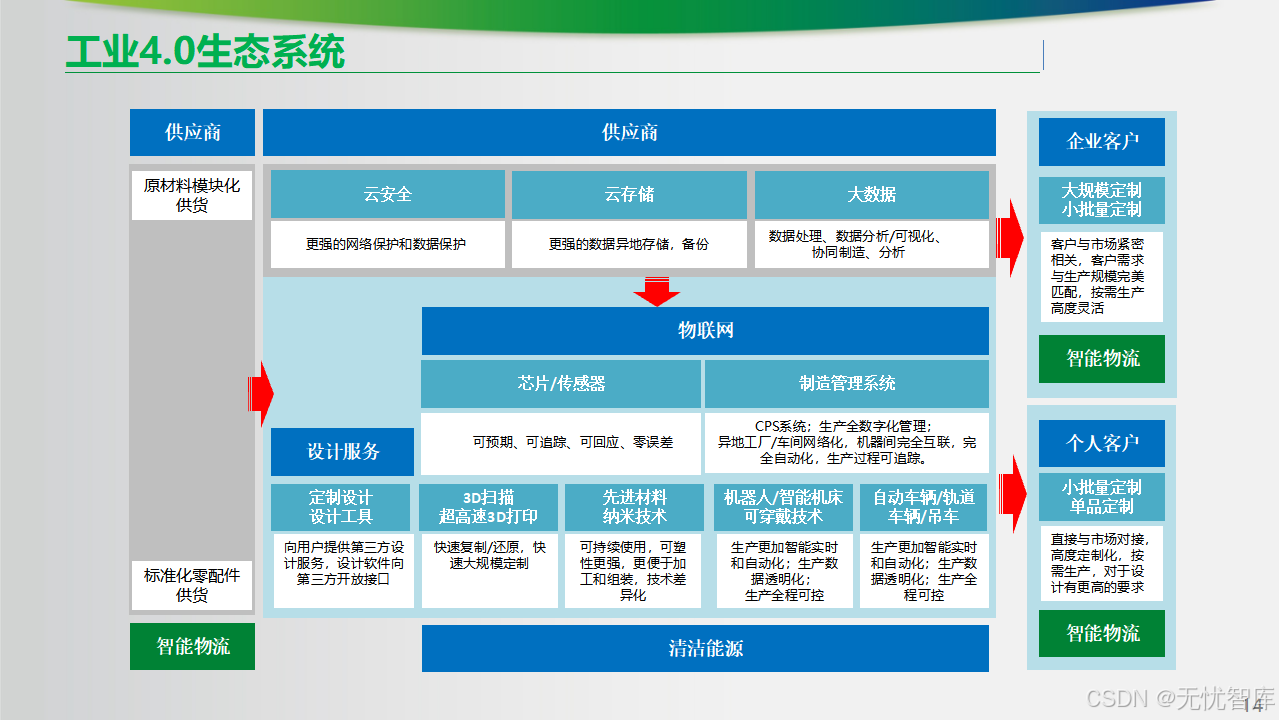 工业4.0生态系统

供应商

原材料模块化供货

标准化零配件供货

智能物流

供应商

云安全

更强的网络保护和数据保护

云存储

更强的数据异地存储，备份

大数据

数据处理、数据分析/可视化、协同制造、分析

物联网

芯片/传感器

可预期、可追踪、可回应、零误差

制造管理系统

CPS系统；生产全数字化管理；异地工厂/车间网络化，机器间完全互联，完全自动化，生产过程可追踪。

设计服务

定制设计 设计工具

向用户提供第三方设计服务，设计软件向第三方开放接口

3D扫描 超高速3D打印

快速复制/还原，快速大规模定制

先进材料 纳米技术

可持续使用，可塑性更强，更便于加工和组装，技术差异化

机器人/智能机床 可穿戴技术

生产更加智能实时和自动化；生产数据透明化；生产全程可控

自动车辆/轨道车辆/吊车

生产更加智能实时和自动化；生产数据透明化；生产全程可控

清洁能源

企业客户

大规模定制 小批量定制

客户与市场紧密相关，客户需求与生产规模完美匹配，按需生产高度灵活

智能物流

个人客户

小批量定制 单品定制

直接与市场对接，高度定制化，按需生产，对于设计有更高的要求

智能物流

14

CSDN @无忧智库